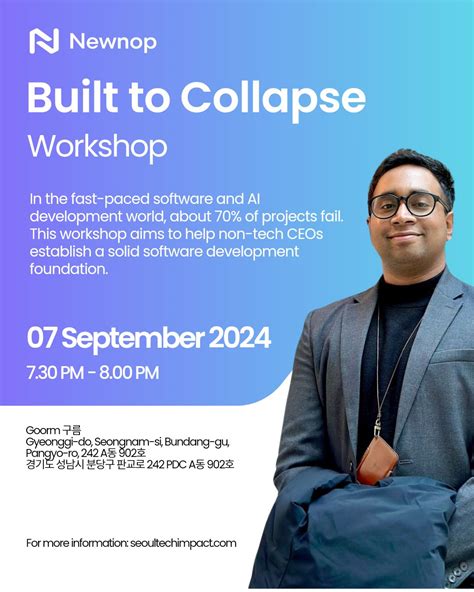 Newnop

Built to Collapse
Workshop

In the fast-paced software and AI development world, about 70% of projects fail. This workshop aims to help non-tech CEOs establish a solid software development foundation.

07 September 2024
7.30 PM - 8.00 PM

Goorm 구름
Gyeonggi-do, Seongnam-si, Bundang-gu, Pangyo-ro, 242 A동 902호
경기도 성남시 분당구 판교로 242 PDC A동 902호

For more information: seoultechimpact.com